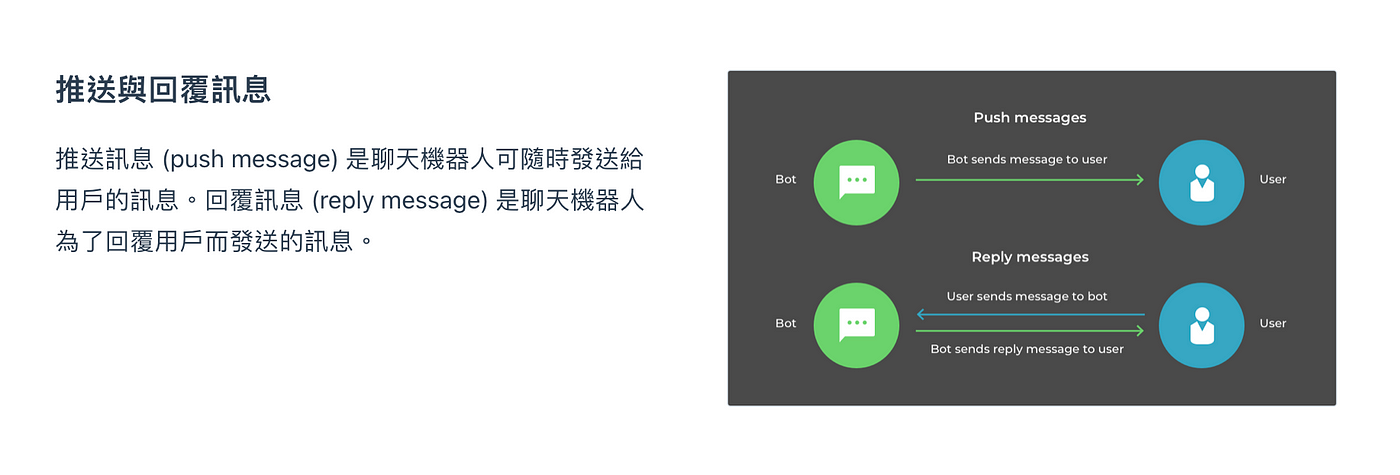 推送與回覆訊息

推送訊息 (push message) 是聊天機器人可隨時發送給用戶的訊息。回覆訊息 (reply message) 是聊天機器人為了回覆用戶而發送的訊息。

Push messages

Bot

Bot sends message to user

User

Reply messages

Bot

User sends message to bot

Bot sends reply message to user

User